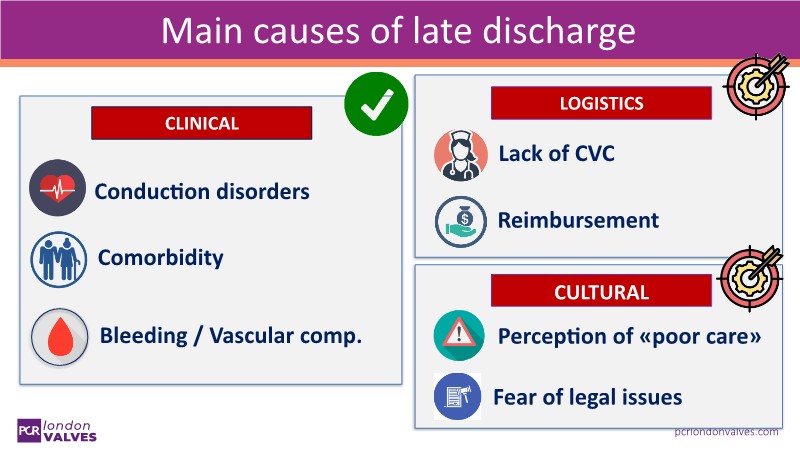 Main causes of late discharge

CLINICAL

Conduction disorders

Comorbidity

Bleeding / Vascular comp.

LOGISTICS

Lack of CVC

Reimbursement

CULTURAL

Perception of «poor care»

Fear of legal issues

PCR london VALVES

pcrlondonvalves.com